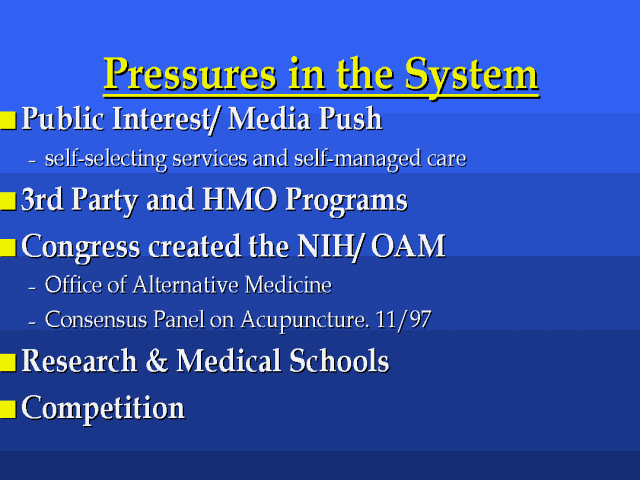 Pressures in the System

Public Interest/ Media Push
- self-selecting services and self-managed care

3rd Party and HMO Programs

Congress created the NIH/ OAM
- Office of Alternative Medicine
- Consensus Panel on Acupuncture. 11/97

Research & Medical Schools

Competition